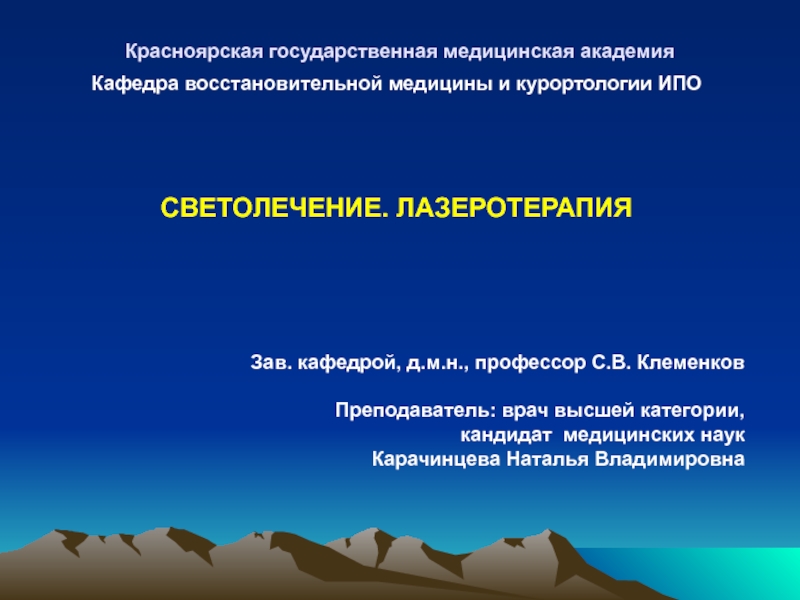 Красноярская государственная медицинская академия
Кафедра восстановительной медицины и курортологии ИПО

СВЕТОЛЕЧЕНИЕ. ЛАЗЕРОТЕРАПИЯ

Зав. кафедрой, д.м.н., профессор С.В. Клеменков

Преподаватель: врач высшей категории,
кандидат медицинских наук
Карачинцева Наталья Владимировна